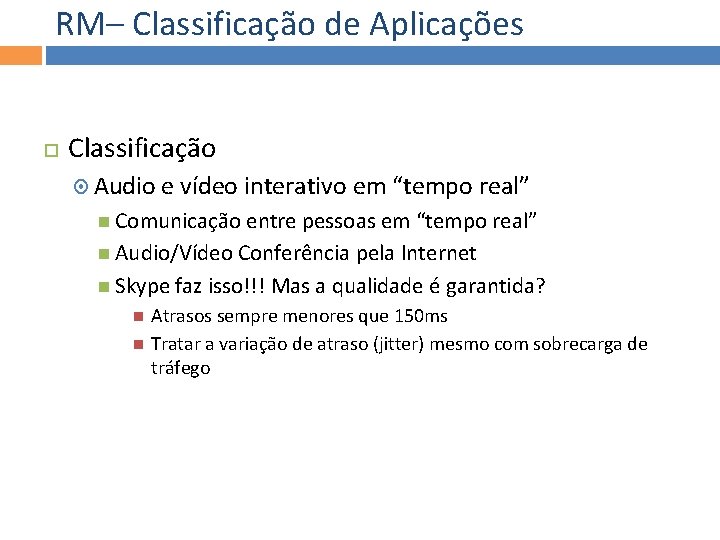 RM– Classificação de Aplicações

Classificação

Audio e vídeo interativo em “tempo real”

Comunicação entre pessoas em “tempo real”

Audio/Vídeo Conferência pela Internet

Skype faz isso!!! Mas a qualidade é garantida?

Atrasos sempre menores que 150ms

Tratar a variação de atraso (jitter) mesmo com sobrecarga de tráfego